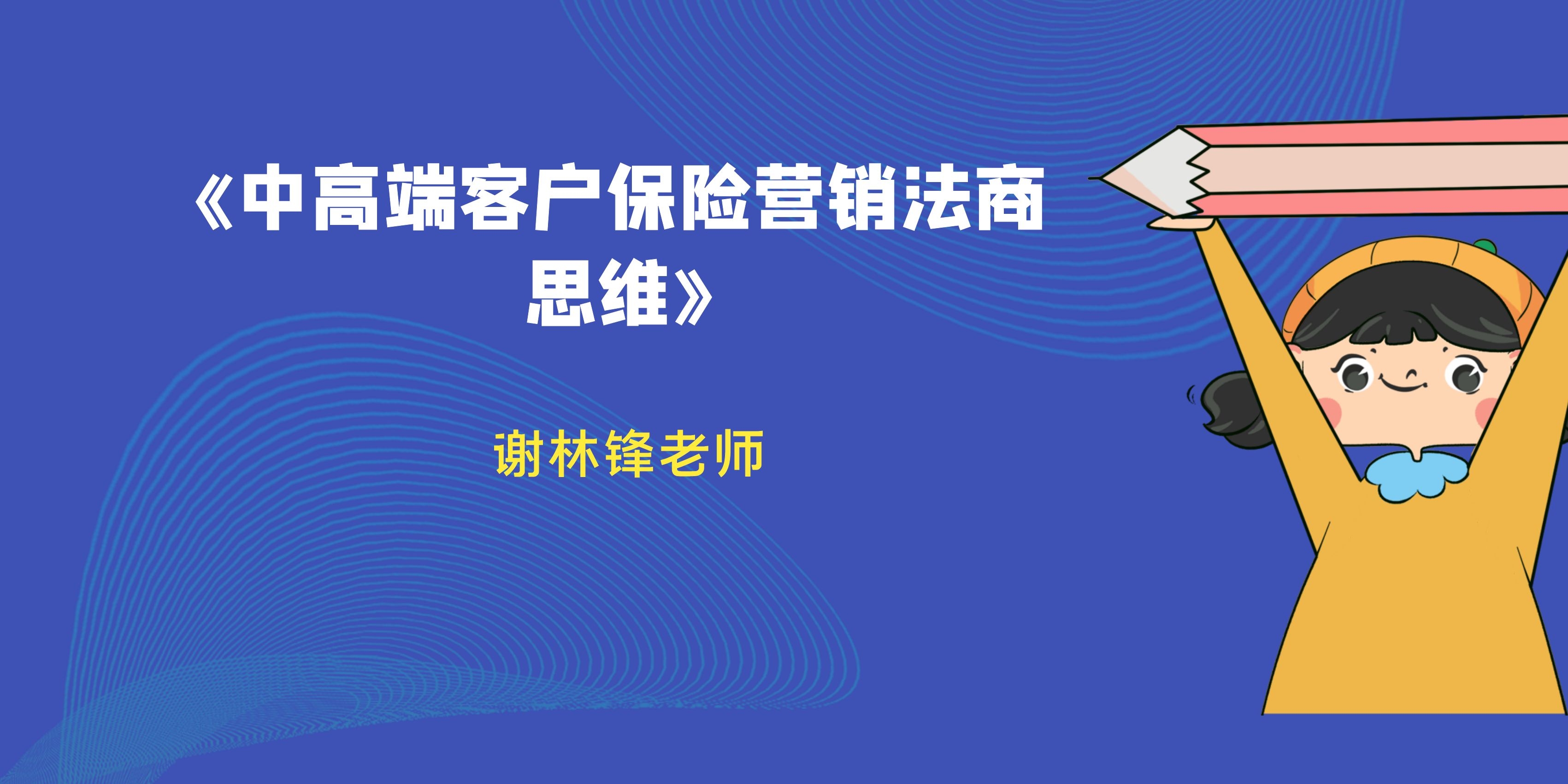 《中高端客户保险营销法商思维》

谢林锋老师